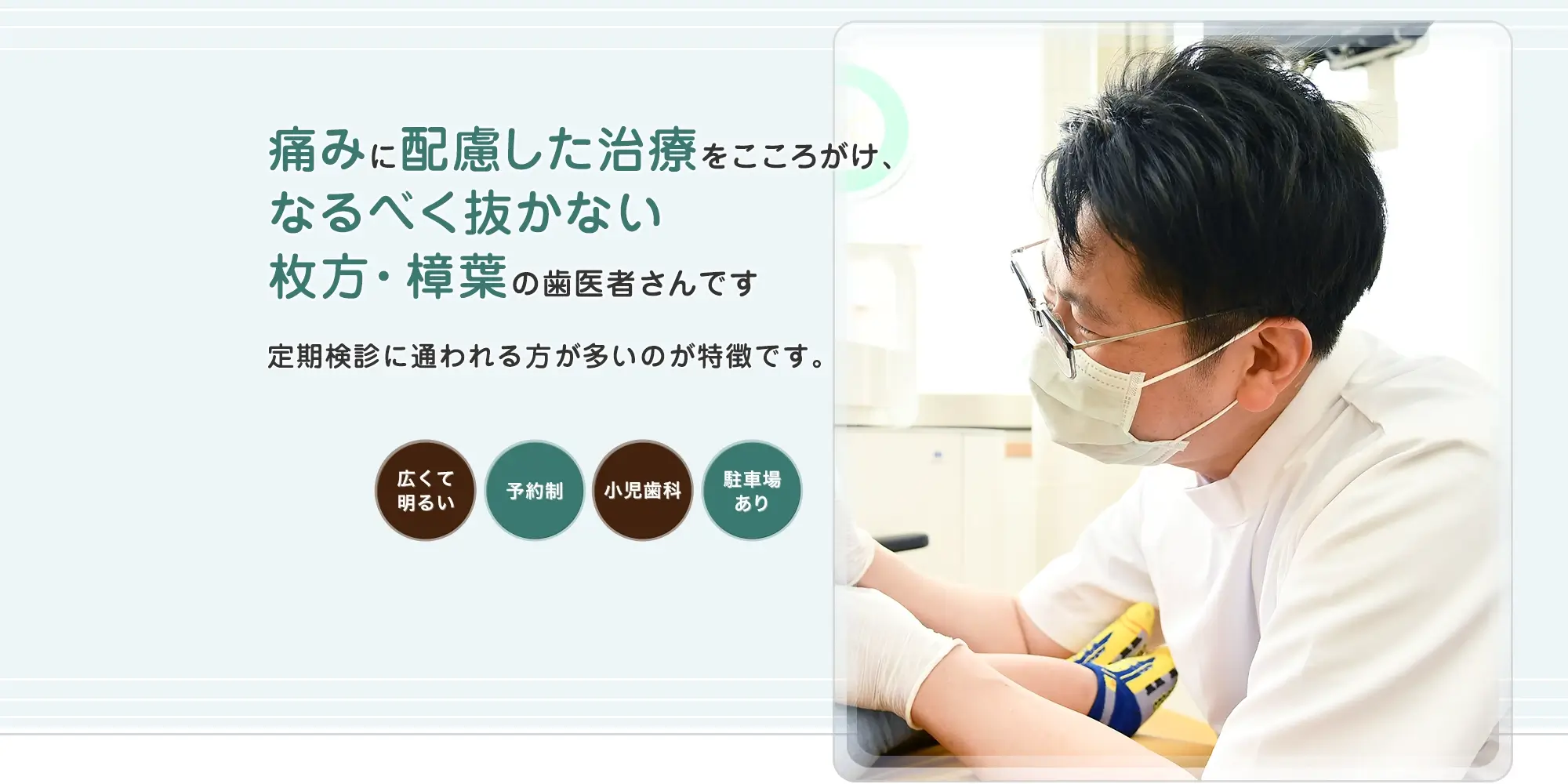 痛みに配慮した治療をこころがけ、
なるべく抜かない
枚方・樟葉の歯医者さんです

定期検診に通われる方が多いのが特徴です。

広くて明るい

予約制

小児歯科

駐車場あり